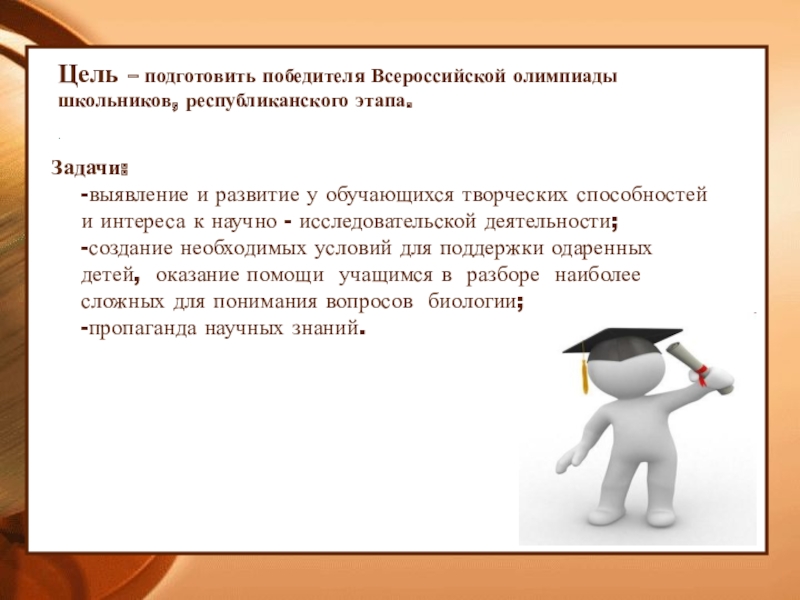 Цель – подготовить победителя Всероссийской олимпиады школьников, республиканского этапа.

Задачи:
-выявление и развитие у обучающихся творческих способностей и интереса к научно - исследовательской деятельности;
-создание необходимых условий для поддержки одаренных детей, оказание помощи учащимся в разборе наиболее сложных для понимания вопросов биологии;
-пропаганда научных знаний.